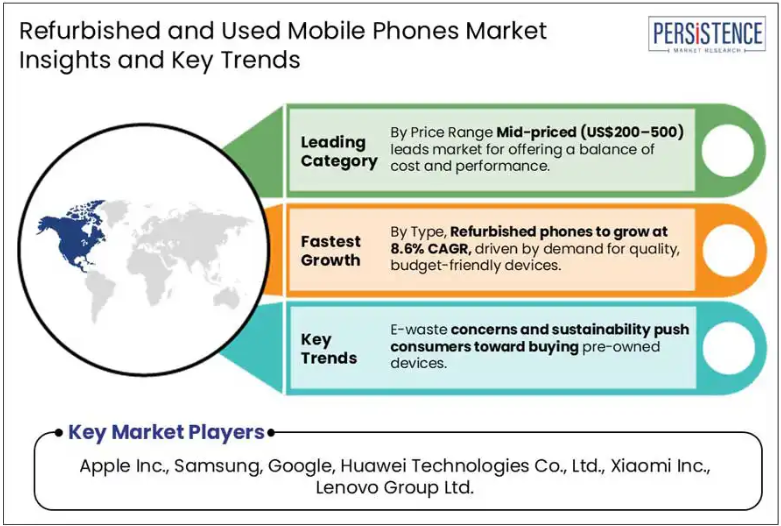 Refurbished and Used Mobile Phones Market Insights and Key Trends

PERSISTENCE
MARKET RESEARCH

Leading Category

By Price Range Mid-priced (US$200–500) leads market for offering a balance of cost and performance.

Fastest Growth

By Type, Refurbished phones to grow at 8.6% CAGR, driven by demand for quality, budget-friendly devices.

Key Trends

E-waste concerns and sustainability push consumers toward buying pre-owned devices.

Key Market Players

Apple Inc., Samsung, Google, Huawei Technologies Co., Ltd., Xiaomi Inc., Lenovo Group Ltd.